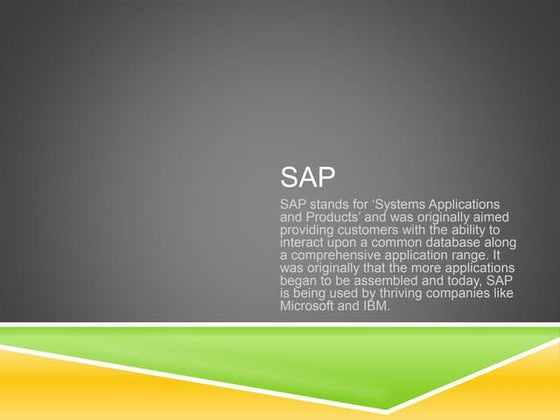 SAP

SAP stands for 'Systems Applications and Products' and was originally aimed providing customers with the ability to interact upon a common database along a comprehensive application range. It was originally that the more applications began to be assembled and today, SAP is being used by thriving companies like Microsoft and IBM.